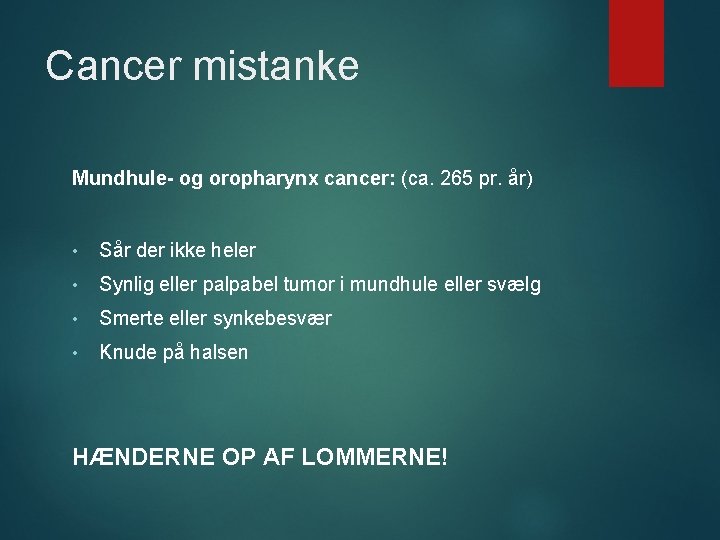 Cancer mistanke

Mundhule- og oropharynx cancer: (ca. 265 pr. år)

• Sår der ikke heler
• Synlig eller palpabel tumor i mundhule eller svælg
• Smerte eller synkebesvær
• Knude på halsen

HÆNDERNE OP AF LOMMERNE!